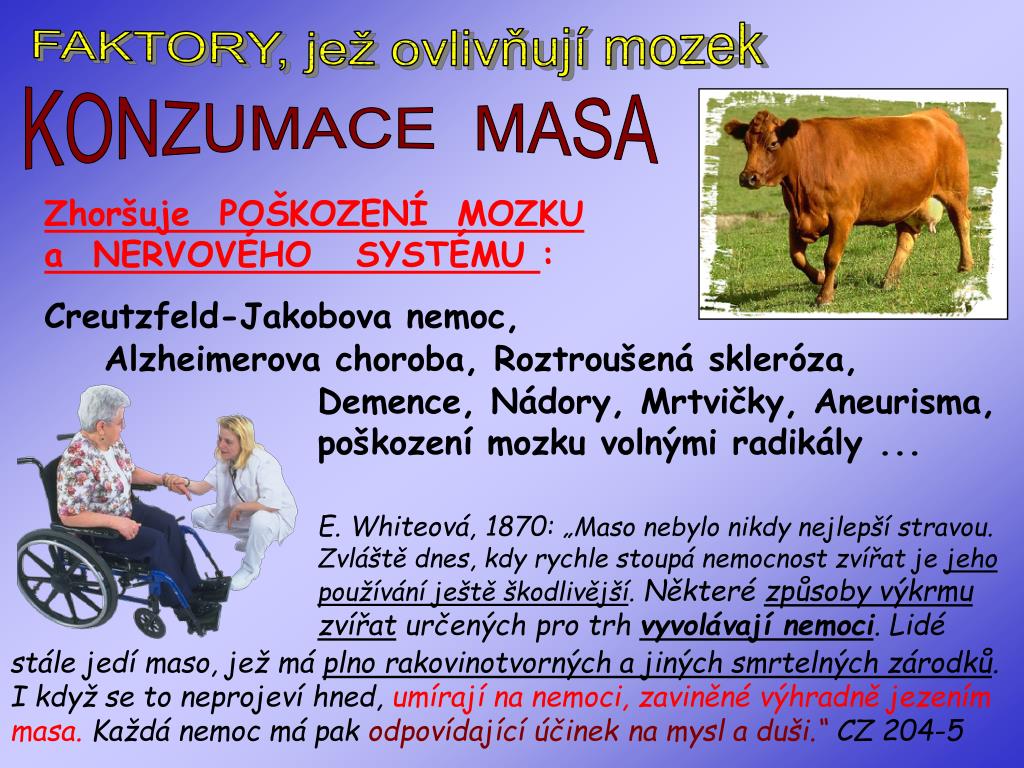 FAKTORY, jež ovlivňují mozek

KONZUMACE MASA

Zhoršuje POŠKOZENÍ MOZKU a NERVOVÉHO SYSTÉMU :

Creutzfeld-Jakobova nemoc, Alzheimerova choroba, Roztroušená skleróza, Demence, Nádory, Mrtvičky, Aneurisma, poškození mozku volnými radikály ...

E. Whiteová, 1870: „Maso nebylo nikdy nejlepší stravou. Zvláště dnes, kdy rychle stoupá nemocnost zvířat je jeho používání ještě škodlivější. Některé způsoby výkrmu zvířat určených pro trh vyvolávají nemoci. Lidé stále jedí maso, jež má plno rakovinotvorných a jiných smrtelných zárodků. I když se to neprojeví hned, umírají na nemoci, zaviněné výhradně jezením masa. Každá nemoc má pak odpovídající účinek na mysl a duši.“ CZ 204-5